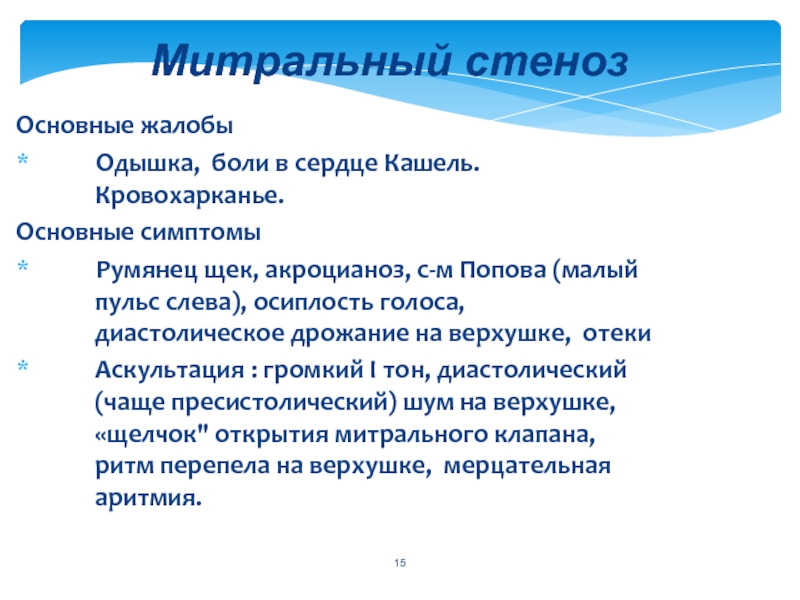 Митральный стеноз

Основные жалобы

* Одышка, боли в сердце Кашель. Кровохарканье.

Основные симптомы

* Румянец щек, акроцианоз, с-м Попова (малый пульс слева), осиплость голоса, диастолическое дрожание на верхушке, отеки

* Аскультация : громкий I тон, диастолический (чаще пресистолический) шум на верхушке, «щелчок" открытия митрального клапана, ритм перепела на верхушке, мерцательная аритмия.

15